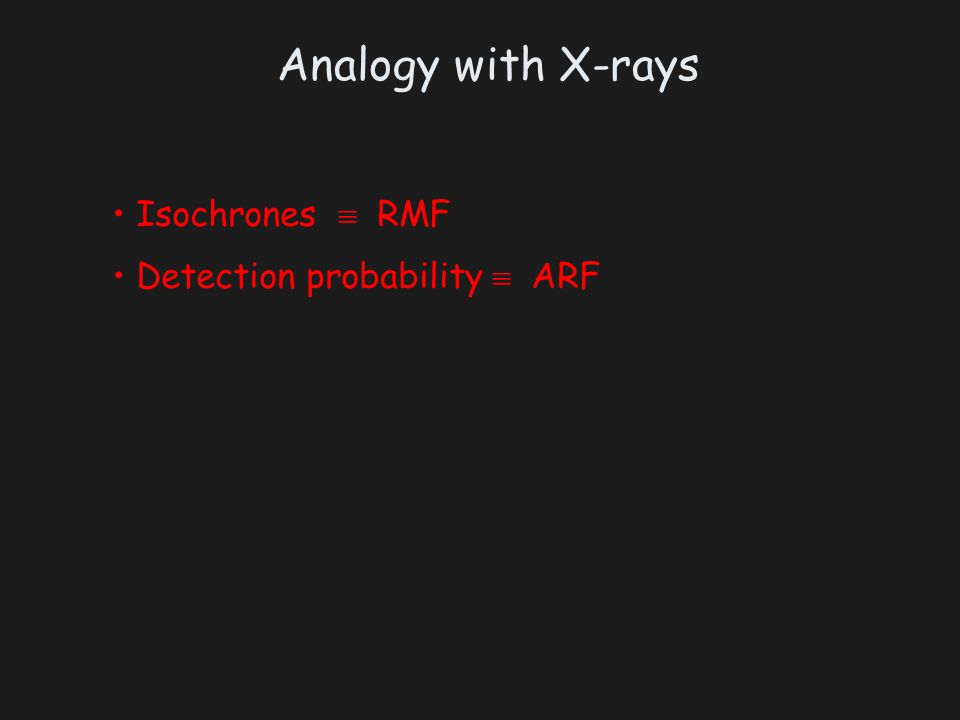 Analogy with X-rays

• Isochrones $\equiv$ RMF
• Detection probability $\equiv$ ARF